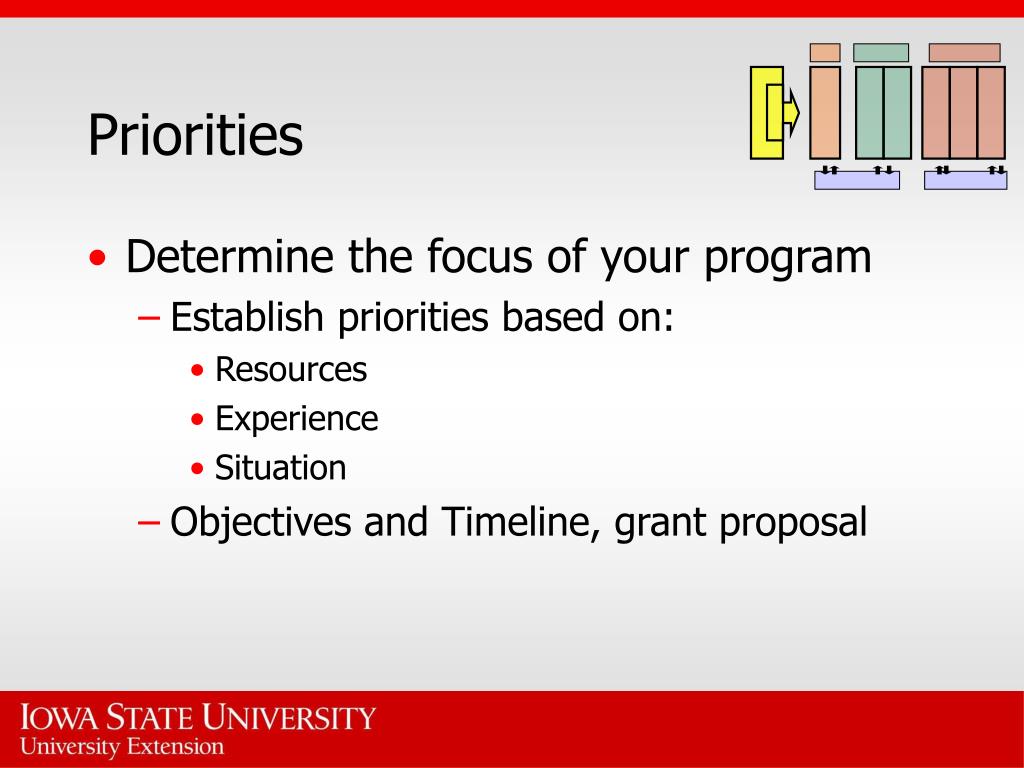 Priorities

• Determine the focus of your program
– Establish priorities based on:
• Resources
• Experience
• Situation
– Objectives and Timeline, grant proposal

IOWA STATE UNIVERSITY
University Extension